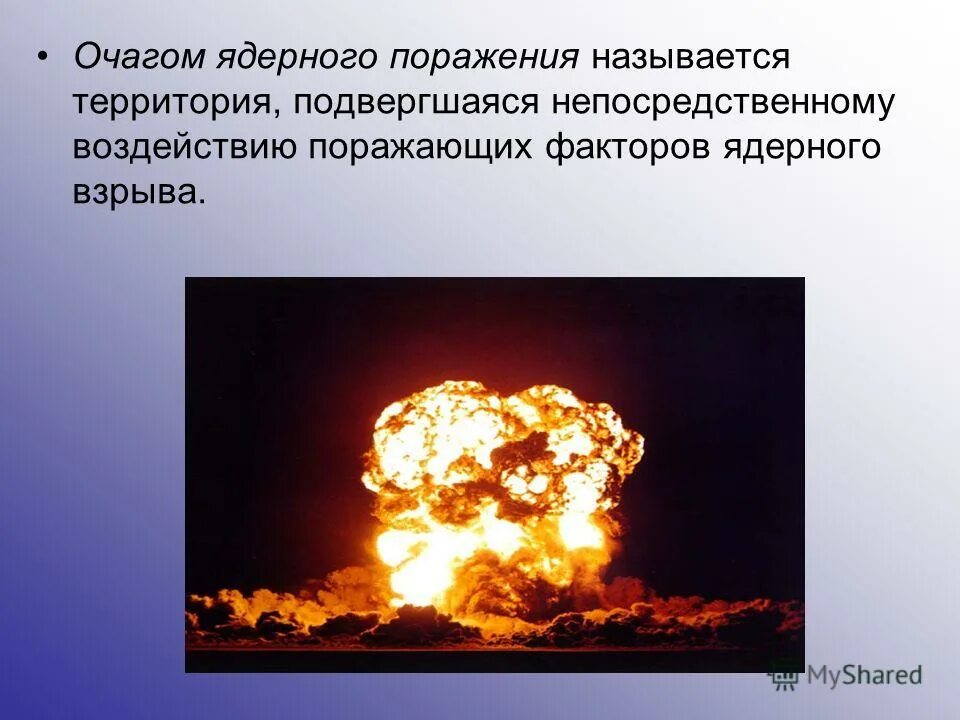 • Очагом ядерного поражения называется территория, подвергшаяся непосредственному воздействию поражающих факторов ядерного взрыва.

MyShared